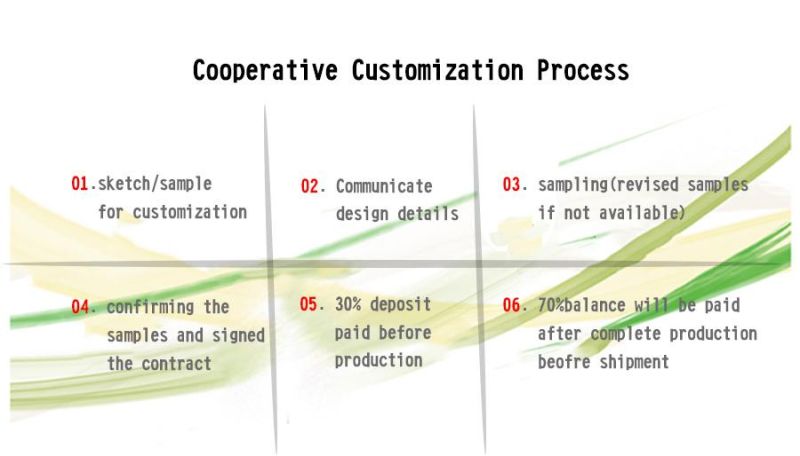 Cooperative Customization Process

01.sketch/sample for customization

02. Communicate design details

03. sampling(revised samples if not available)

04. confirming the samples and signed the contract

05. 30% deposit paid before production

06. 70%balance will be paid after complete production beofre shipment